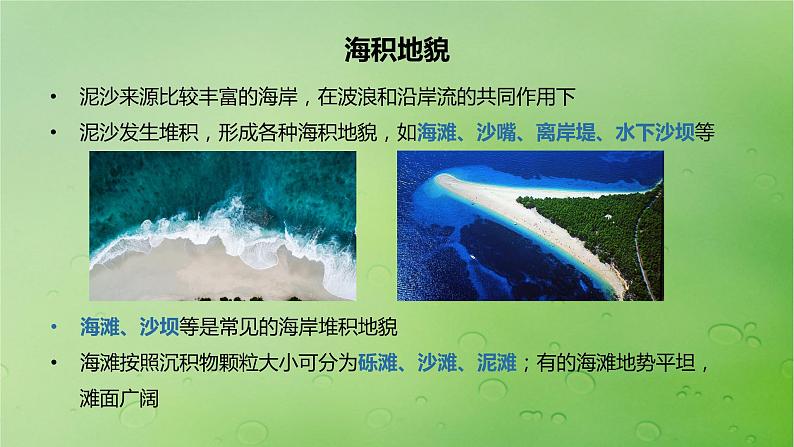 海积地貌

• 泥沙来源比较丰富的海岸，在波浪和沿岸流的共同作用下
• 泥沙发生堆积，形成各种海积地貌，如海滩、沙嘴、离岸堤、水下沙坝等

• 海滩、沙坝等是常见的海岸堆积地貌
• 海滩按照沉积物颗粒大小可分为砾滩、沙滩、泥滩；有的海滩地势平坦，滩面广阔